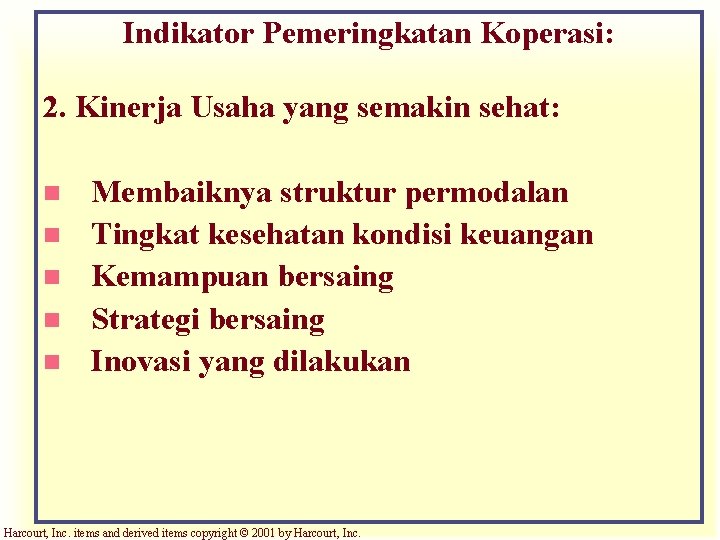 Indikator Pemeringkatan Koperasi:

2. Kinerja Usaha yang semakin sehat:

- Membaiknya struktur permodalan
- Tingkat kesehatan kondisi keuangan
- Kemampuan bersaing
- Strategi bersaing
- Inovasi yang dilakukan

Harcourt, Inc. items and derived items copyright © 2001 by Harcourt, Inc.